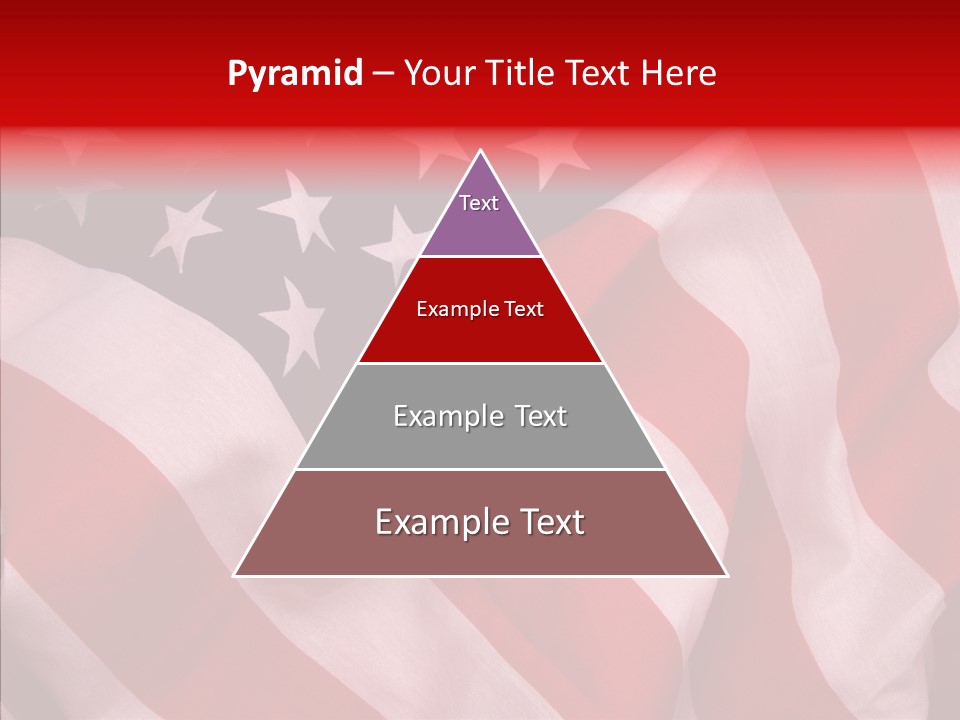 Pyramid – Your Title Text Here

Text

Example Text

Example Text

Example Text